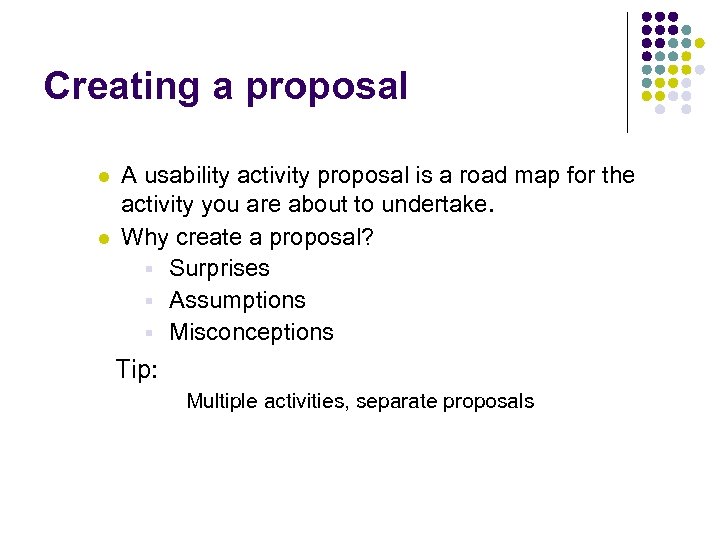 Creating a proposal

- A usability activity proposal is a road map for the activity you are about to undertake.
- Why create a proposal?
  - Surprises
  - Assumptions
  - Misconceptions

Tip:

Multiple activities, separate proposals